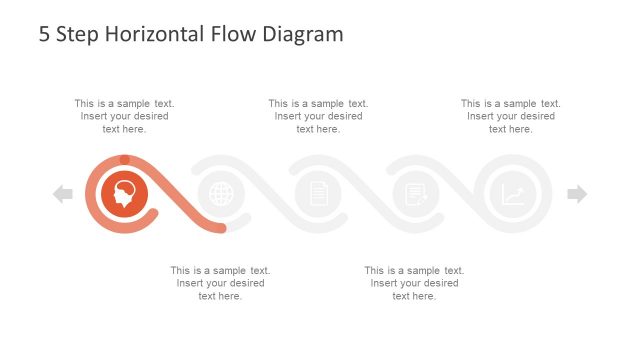 5 Step Horizontal Flow Diagram

This is a sample text. Insert your desired text here.

This is a sample text. Insert your desired text here.

This is a sample text. Insert your desired text here.

This is a sample text. Insert your desired text here.

This is a sample text. Insert your desired text here.